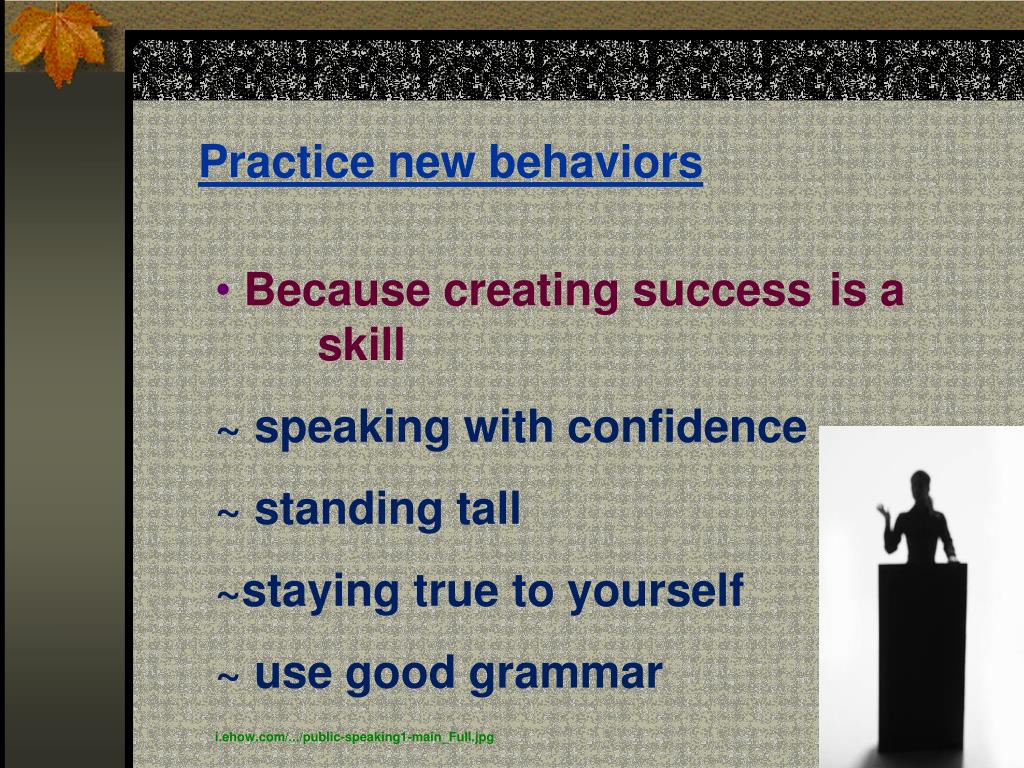 Practice new behaviors

• Because creating success is a skill

~ speaking with confidence

~ standing tall

~staying true to yourself

~ use good grammar

i.ehow.com/.../public-speaking1-main_Full.jpg